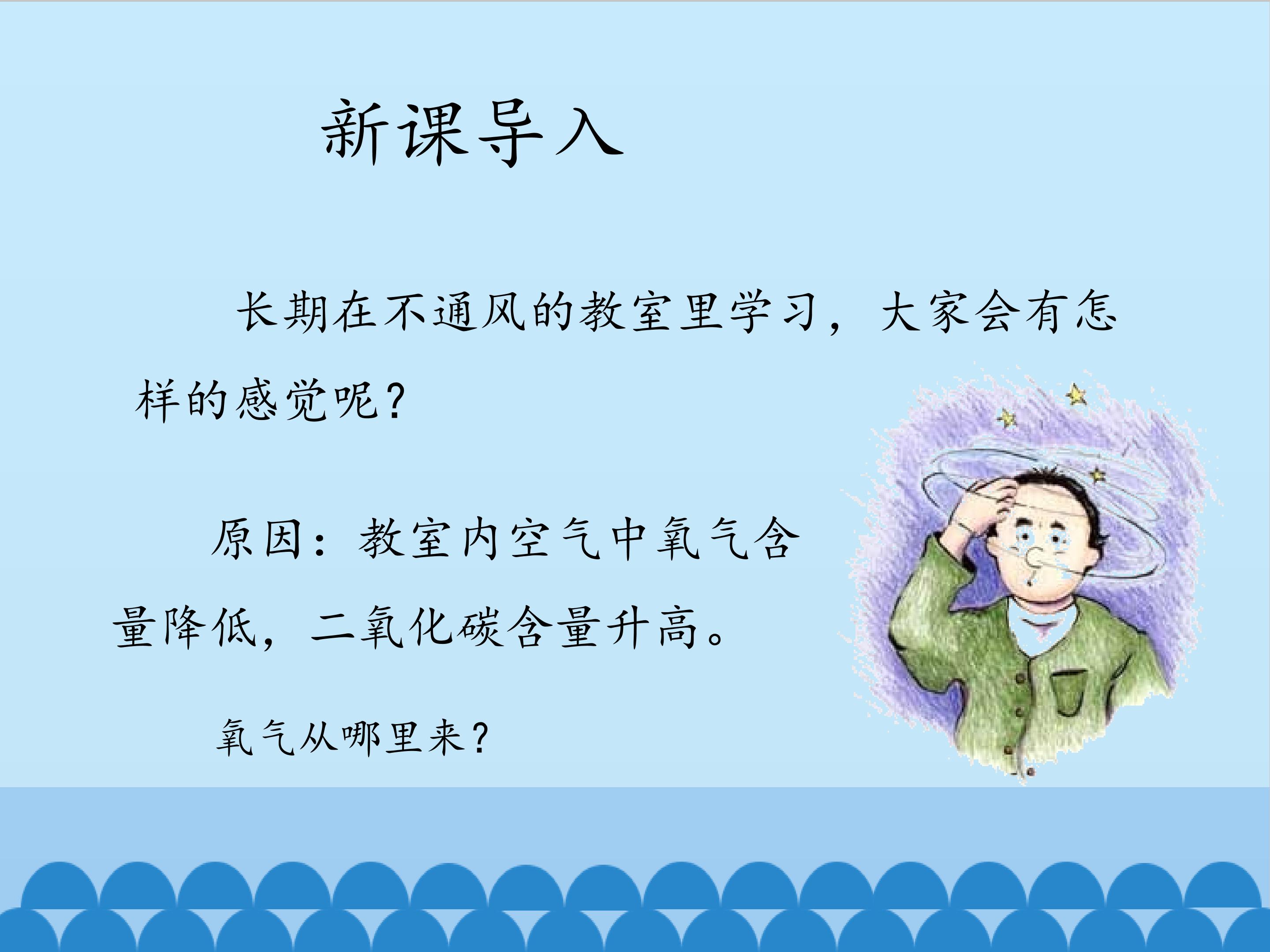 新课导入

长期在不通风的教室里学习，大家会有怎样的感觉呢？

原因：教室内空气中氧气含量降低，二氧化碳含量升高。

氧气从哪里来？